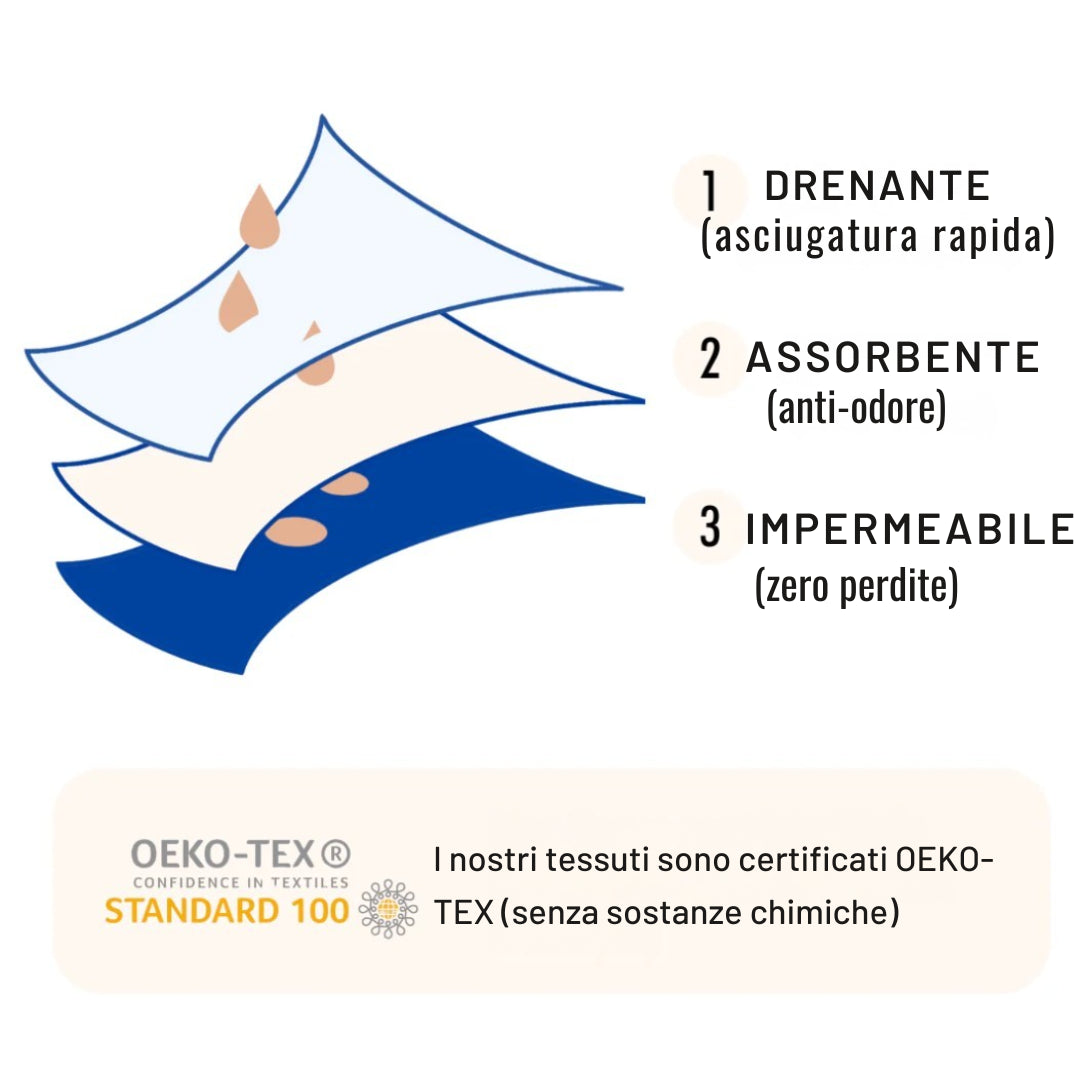 1 DRENANTE
(asciugatura rapida)

2 ASSORBENTE
(anti-odore)

3 IMPERMEABILE
(zero perdite)

OEKO-TEX®
CONFIDENCE IN TEXTILES
STANDARD 100

I nostri tessuti sono certificati OEKO-TEX (senza sostanze chimiche)